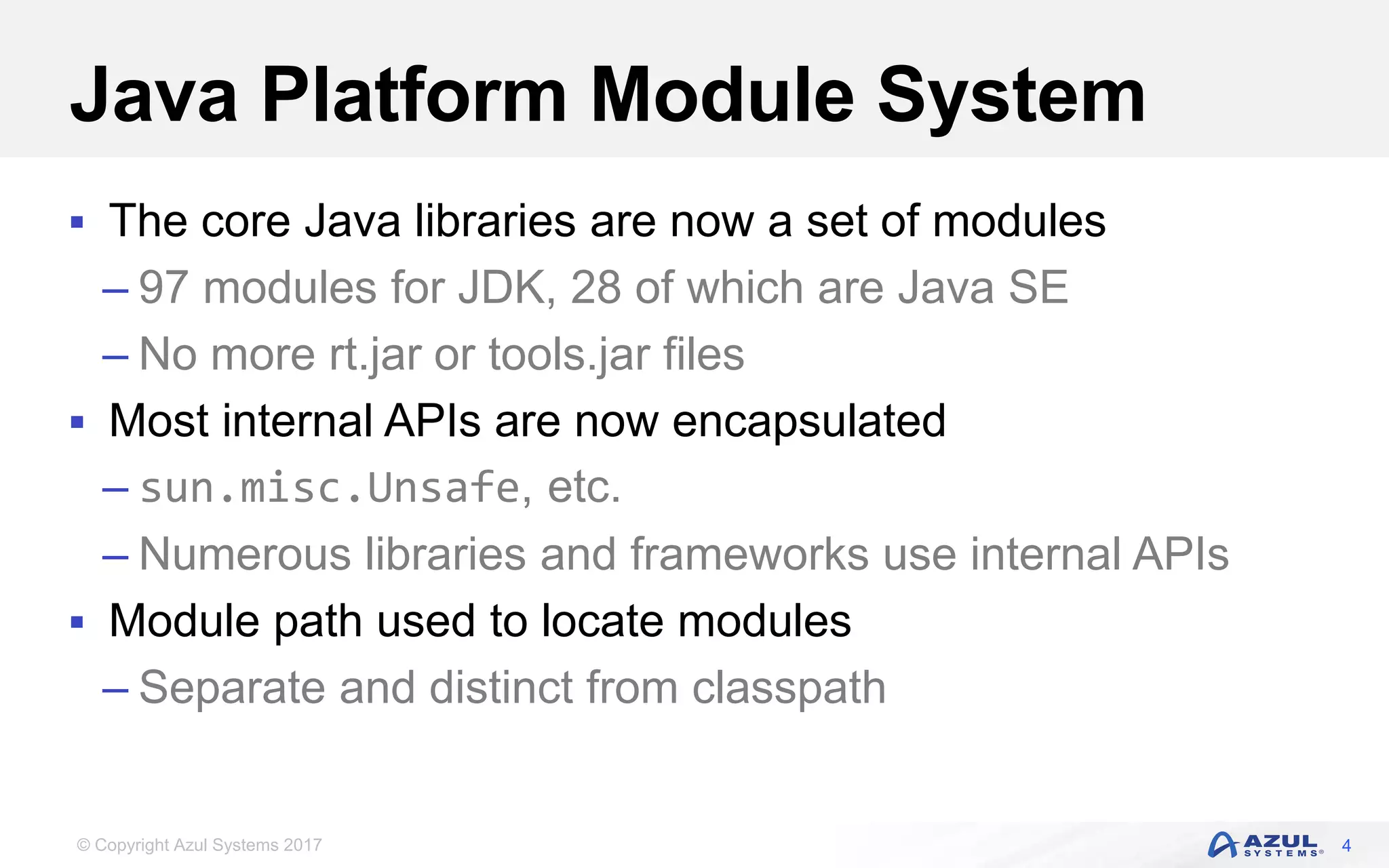 Java Platform Module System

▪ The core Java libraries are now a set of modules
– 97 modules for JDK, 28 of which are Java SE
– No more rt.jar or tools.jar files
▪ Most internal APIs are now encapsulated
– sun.misc.Unsafe, etc.
– Numerous libraries and frameworks use internal APIs
▪ Module path used to locate modules
– Separate and distinct from classpath

© Copyright Azul Systems 2017

AZUL SYSTEMS® 4